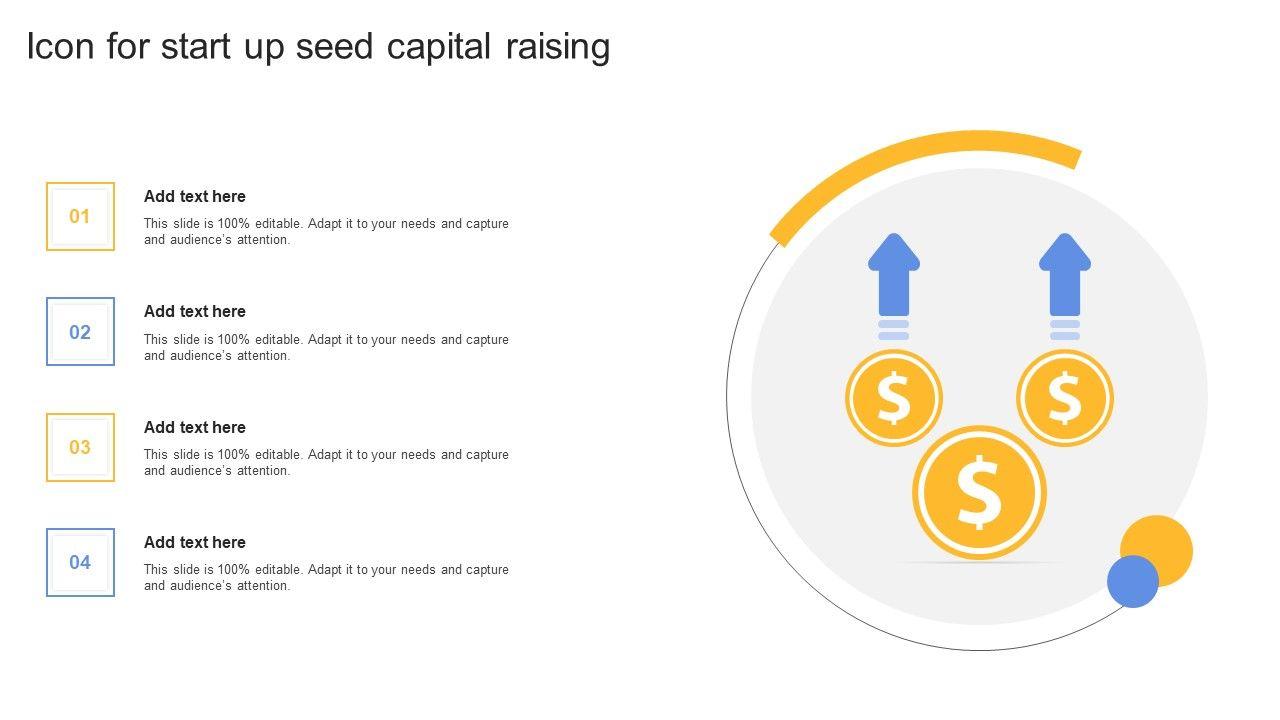 Icon for start up seed capital raising

01

Add text here

This slide is 100% editable. Adapt it to your needs and capture and audience's attention.

02

Add text here

This slide is 100% editable. Adapt it to your needs and capture and audience's attention.

03

Add text here

This slide is 100% editable. Adapt it to your needs and capture and audience's attention.

04

Add text here

This slide is 100% editable. Adapt it to your needs and capture and audience's attention.

$

$

$